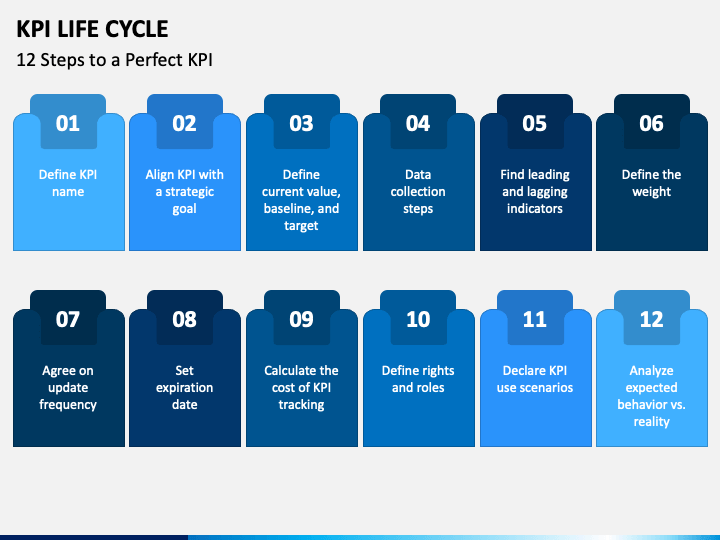 KPI LIFE CYCLE

12 Steps to a Perfect KPI

01

Define KPI name

02

Align KPI with a strategic goal

03

Define current value, baseline, and target

04

Data collection steps

05

Find leading and lagging indicators

06

Define the weight

07

Agree on update frequency

08

Set expiration date

09

Calculate the cost of KPI tracking

10

Define rights and roles

11

Declare KPI use scenarios

12

Analyze expected behavior vs. reality